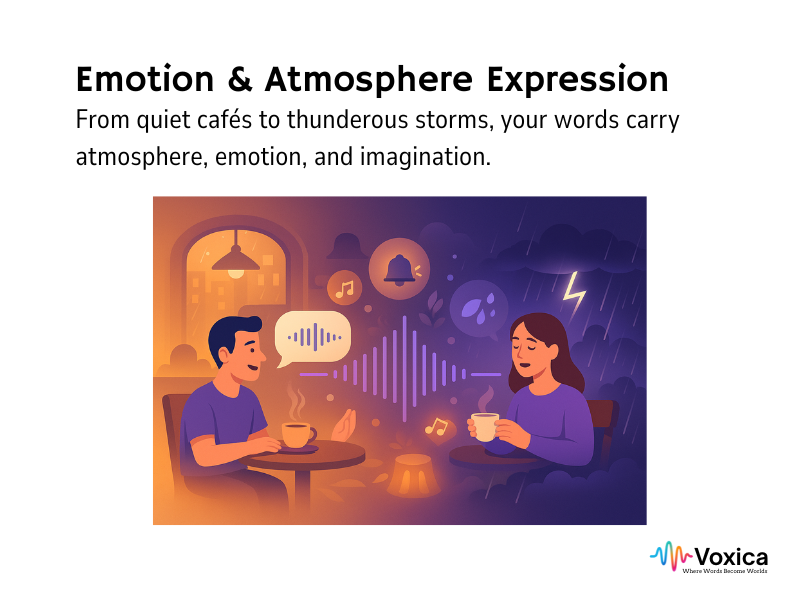 Emotion & Atmosphere Expression

From quiet cafés to thunderous storms, your words carry atmosphere, emotion, and imagination.

Voxica
Where Words Become Worlds